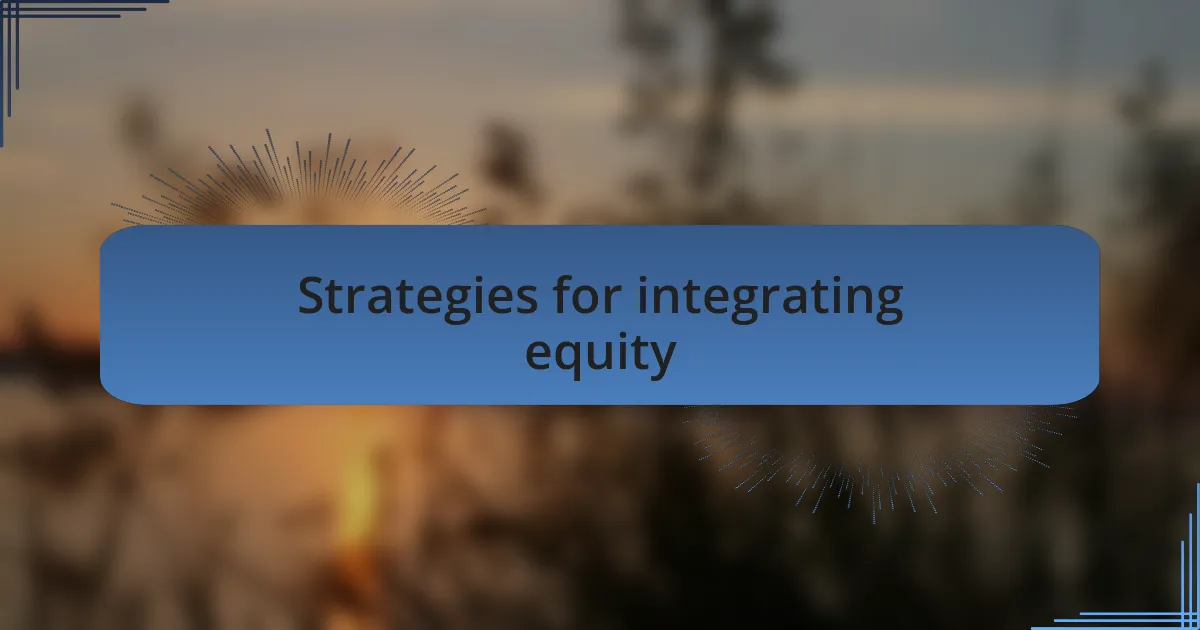 Strategies for integrating equity